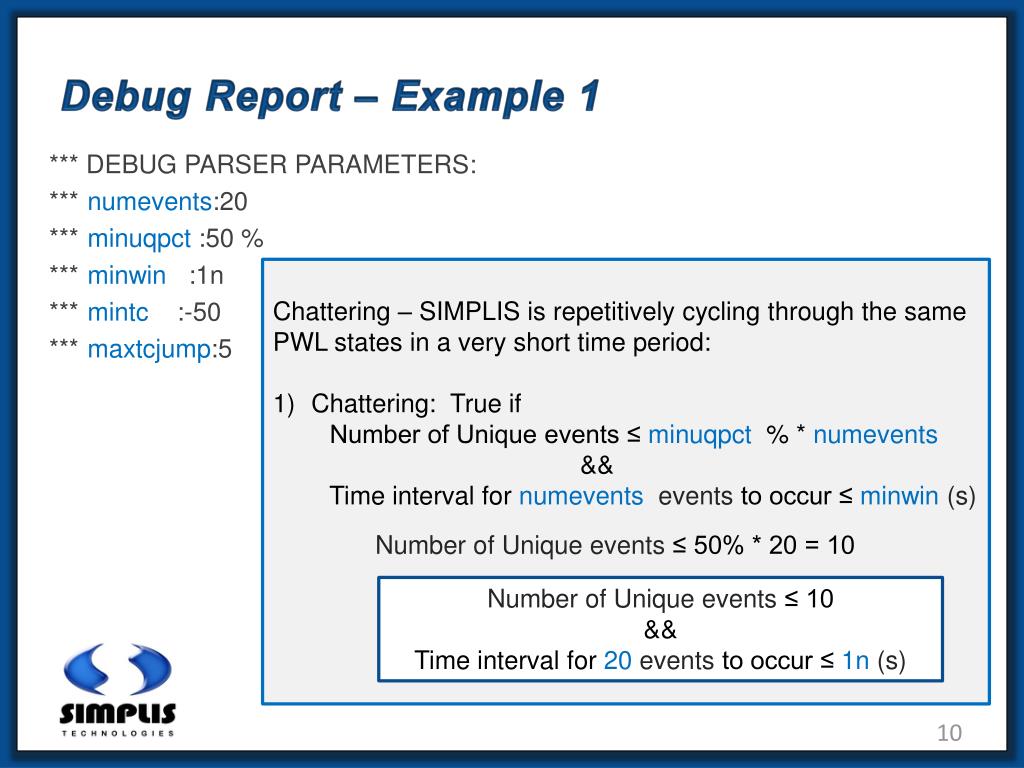 Debug Report – Example 1

*** DEBUG PARSER PARAMETERS:
*** numevents:20
*** minuqpct :50 %
*** minwin :1n
*** mintc :-50
*** maxtcjump:5

Chattering – SIMPLIS is repetitively cycling through the same PWL states in a very short time period:

1) Chattering: True if
Number of Unique events ≤ minuqpct % * numevents
&&
Time interval for numevents events to occur ≤ minwin (s)

Number of Unique events ≤ 50% * 20 = 10

Number of Unique events ≤ 10
&&
Time interval for 20 events to occur ≤ 1n (s)

SIMPLIS
TECHNOLOGIES

10